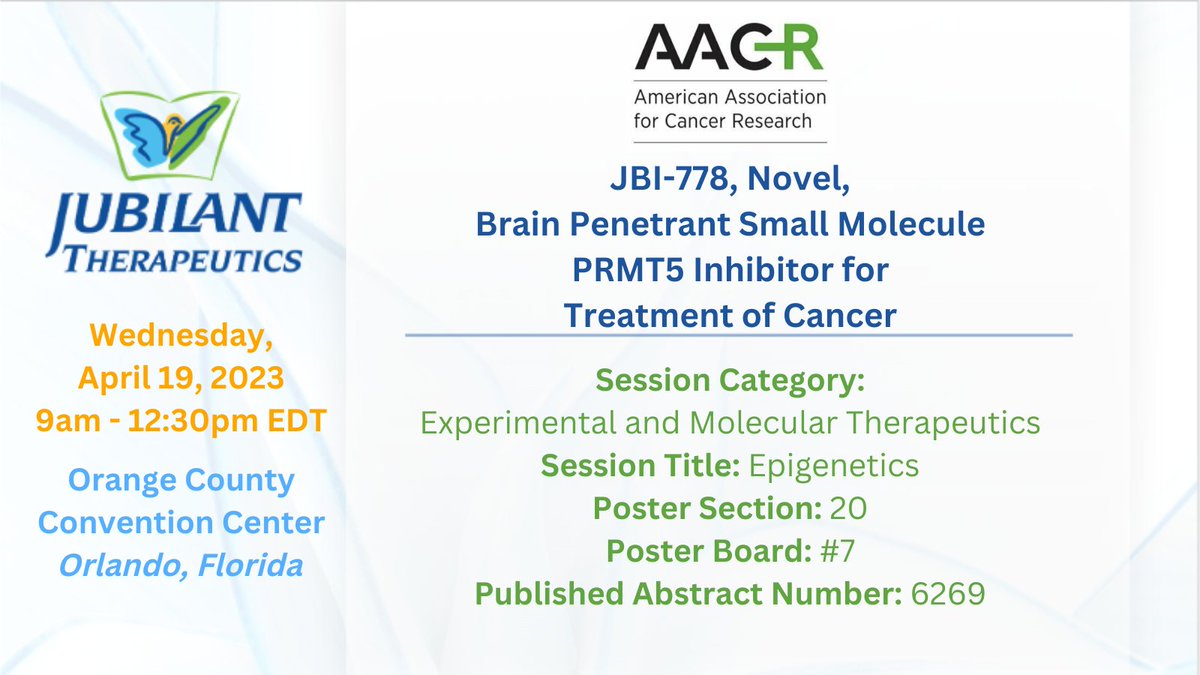 JUBILANT THERAPEUTICS

Wednesday, April 19, 2023 9am - 12:30pm EDT

Orange County Convention Center
Orlando, Florida

AACR
American Association for Cancer Research

JBI-778, Novel, Brain Penetrant Small Molecule PRMT5 Inhibitor for Treatment of Cancer

Session Category:
Experimental and Molecular Therapeutics
Session Title: Epigenetics
Poster Section: 20
Poster Board: #7
Published Abstract Number: 6269